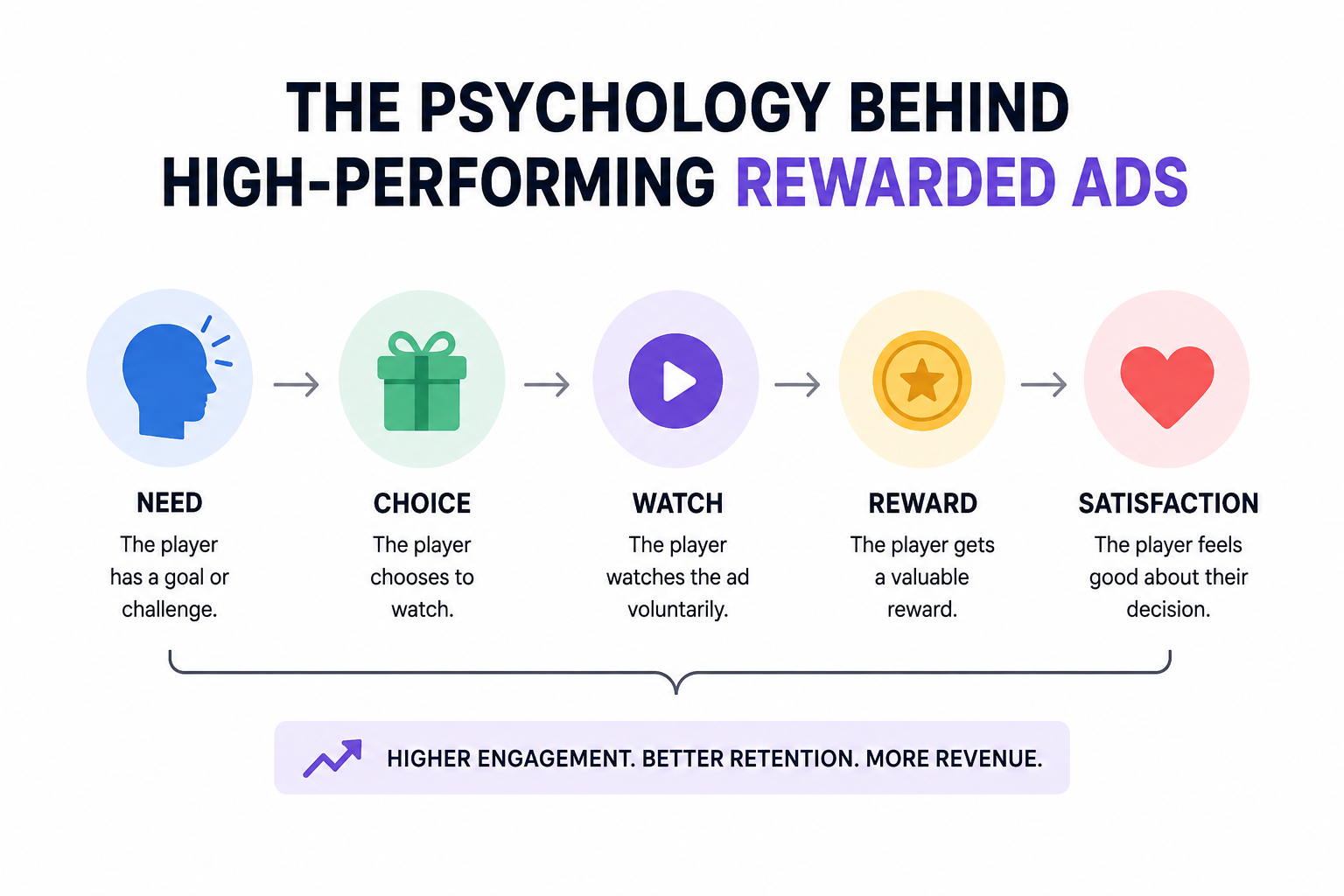 THE PSYCHOLOGY BEHIND HIGH-PERFORMING REWARDED ADS

NEED
The player has a goal or challenge.

CHOICE
The player chooses to watch.

WATCH
The player watches the ad voluntarily.

REWARD
The player gets a valuable reward.

SATISFACTION
The player feels good about their decision.

HIGHER ENGAGEMENT. BETTER RETENTION. MORE REVENUE.